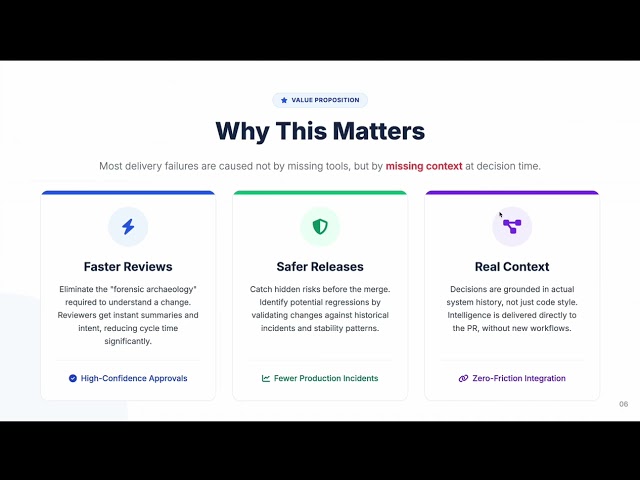 VALUE PROPOSITION

Why This Matters

Most delivery failures are caused not by missing tools, but by missing context at decision time.

Faster Reviews

Eliminate the "forensic archaeology" required to understand a change. Reviewers get instant summaries and intent, reducing cycle time significantly.

High-Confidence Approvals

Safer Releases

Catch hidden risks before the merge. Identify potential regressions by validating changes against historical incidents and stability patterns.

Fewer Production Incidents

Real Context

Decisions are grounded in actual system history, not just code style. Intelligence is delivered directly to the PR, without new workflows.

Zero-Friction Integration

06